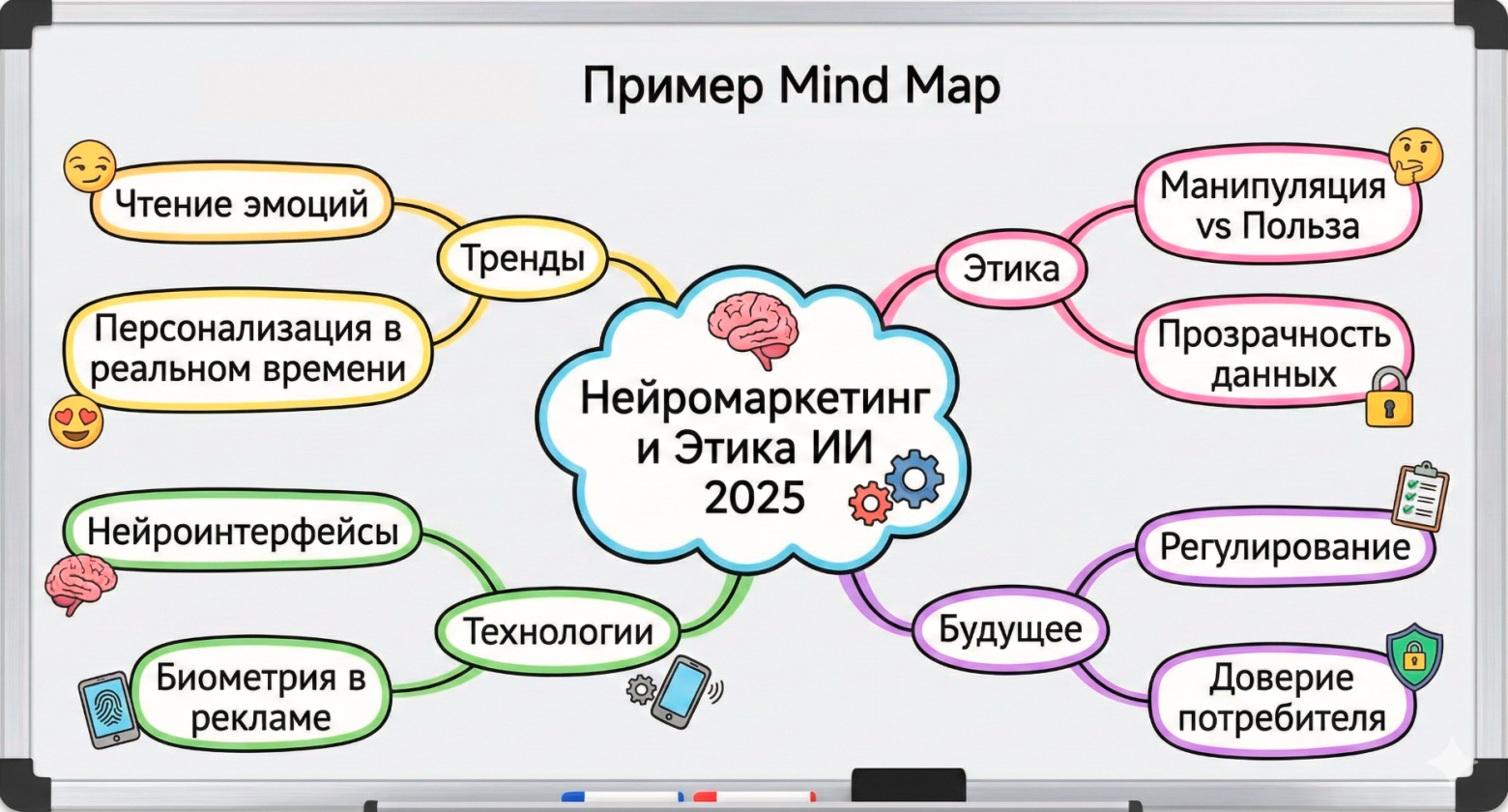 Пример Mind Map

Нейромаркетинг и Этика ИИ 2025

Тренды

Чтение эмоций

Персонализация в реальном времени

Технологии

Нейроинтерфейсы

Биометрия в рекламе

Этика

Манипуляция vs Польза

Прозрачность данных

Будущее

Регулирование

Доверие потребителя